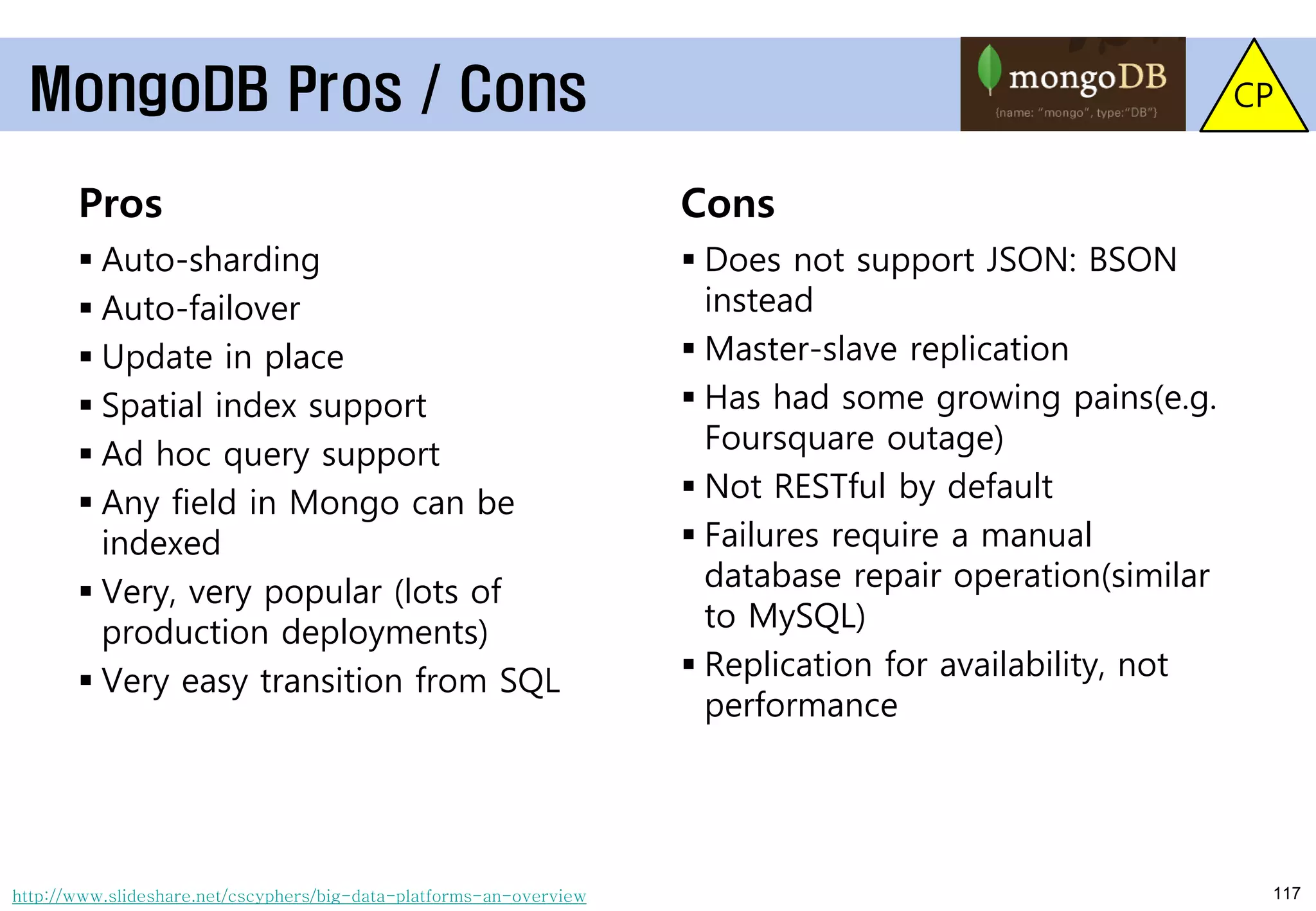 MongoDB Pros / Cons

mongoDB
{name: "mongo", type:"DB"}

CP

Pros

▪ Auto-sharding
▪ Auto-failover
▪ Update in place
▪ Spatial index support
▪ Ad hoc query support
▪ Any field in Mongo can be indexed
▪ Very, very popular (lots of production deployments)
▪ Very easy transition from SQL

Cons

▪ Does not support JSON: BSON instead
▪ Master-slave replication
▪ Has had some growing pains(e.g. Foursquare outage)
▪ Not RESTful by default
▪ Failures require a manual database repair operation(similar to MySQL)
▪ Replication for availability, not performance

http://www.slideshare.net/cscyphers/big-data-platforms-an-overview

117